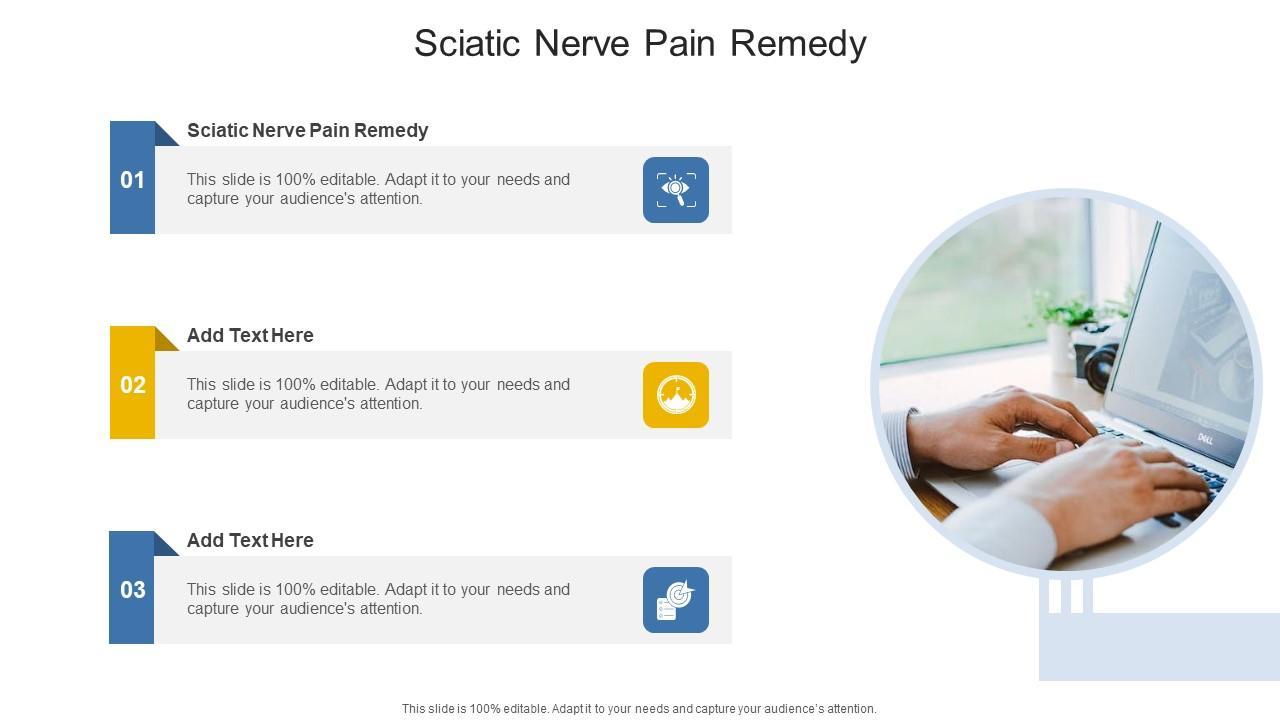 Sciatic Nerve Pain Remedy

01

Sciatic Nerve Pain Remedy

This slide is 100% editable. Adapt it to your needs and capture your audience's attention.

02

Add Text Here

This slide is 100% editable. Adapt it to your needs and capture your audience's attention.

03

Add Text Here

This slide is 100% editable. Adapt it to your needs and capture your audience's attention.

DELL

This slide is 100% editable. Adapt it to your needs and capture your audience's attention.